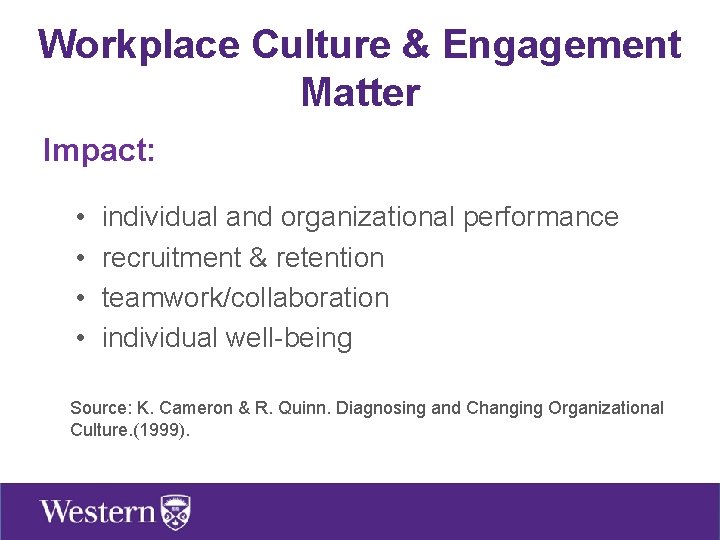 Workplace Culture & Engagement Matter

Impact:

• individual and organizational performance
• recruitment & retention
• teamwork/collaboration
• individual well-being

Source: K. Cameron & R. Quinn. Diagnosing and Changing Organizational Culture.(1999).

Western